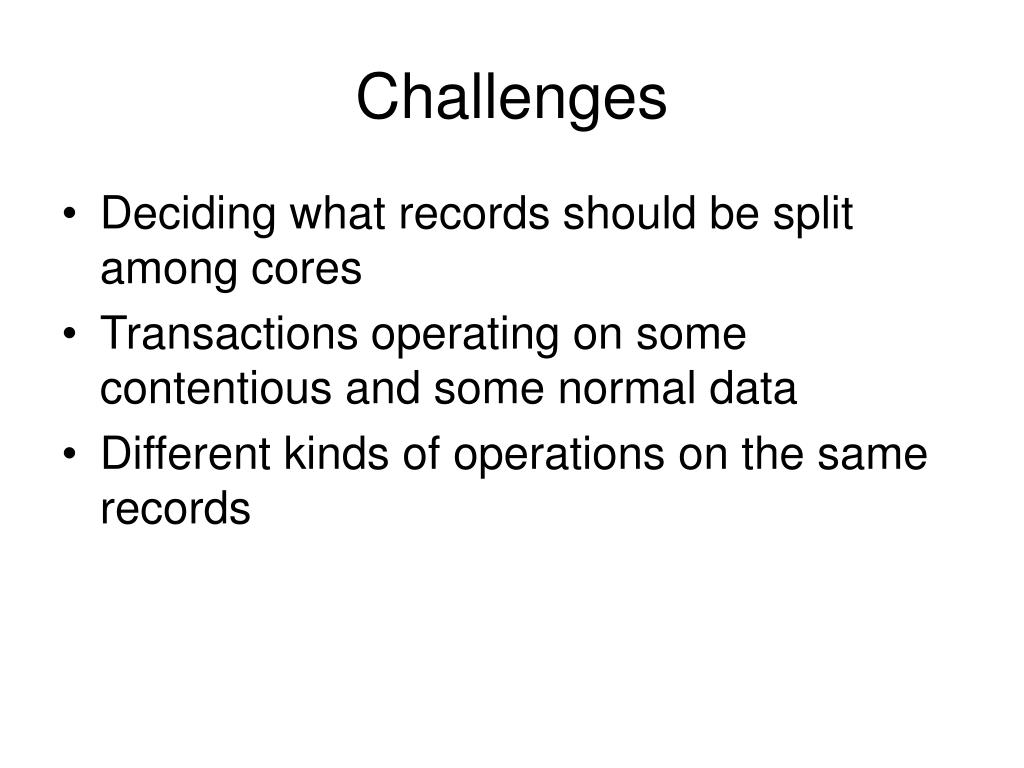 Challenges

• Deciding what records should be split among cores
• Transactions operating on some contentious and some normal data
• Different kinds of operations on the same records